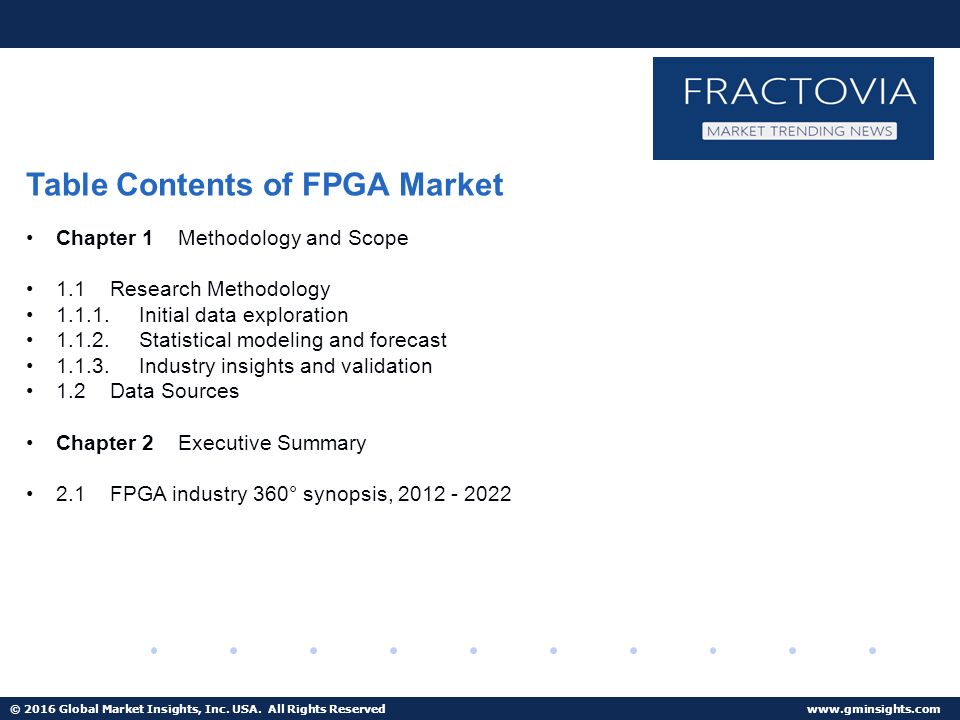 FRACTOVIA
MARKET TRENDING NEWS

Table Contents of FPGA Market

• Chapter 1 Methodology and Scope

• 1.1 Research Methodology
• 1.1.1. Initial data exploration
• 1.1.2. Statistical modeling and forecast
• 1.1.3. Industry insights and validation
• 1.2 Data Sources

• Chapter 2 Executive Summary

• 2.1 FPGA industry 360° synopsis, 2012 - 2022

© 2016 Global Market Insights, Inc. USA. All Rights Reserved
www.gminsights.com